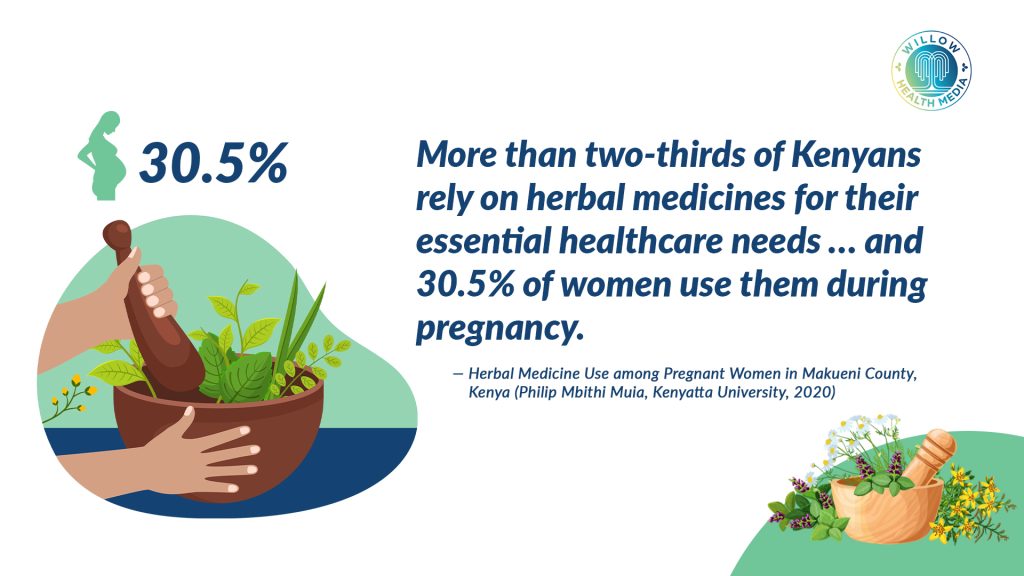 WILLOW HEALTH MEDIA

30.5%

More than two-thirds of Kenyans rely on herbal medicines for their essential healthcare needs ... and 30.5% of women use them during pregnancy.

— Herbal Medicine Use among Pregnant Women in Makueni County, Kenya (Philip Mbithi Muia, Kenyatta University, 2020)